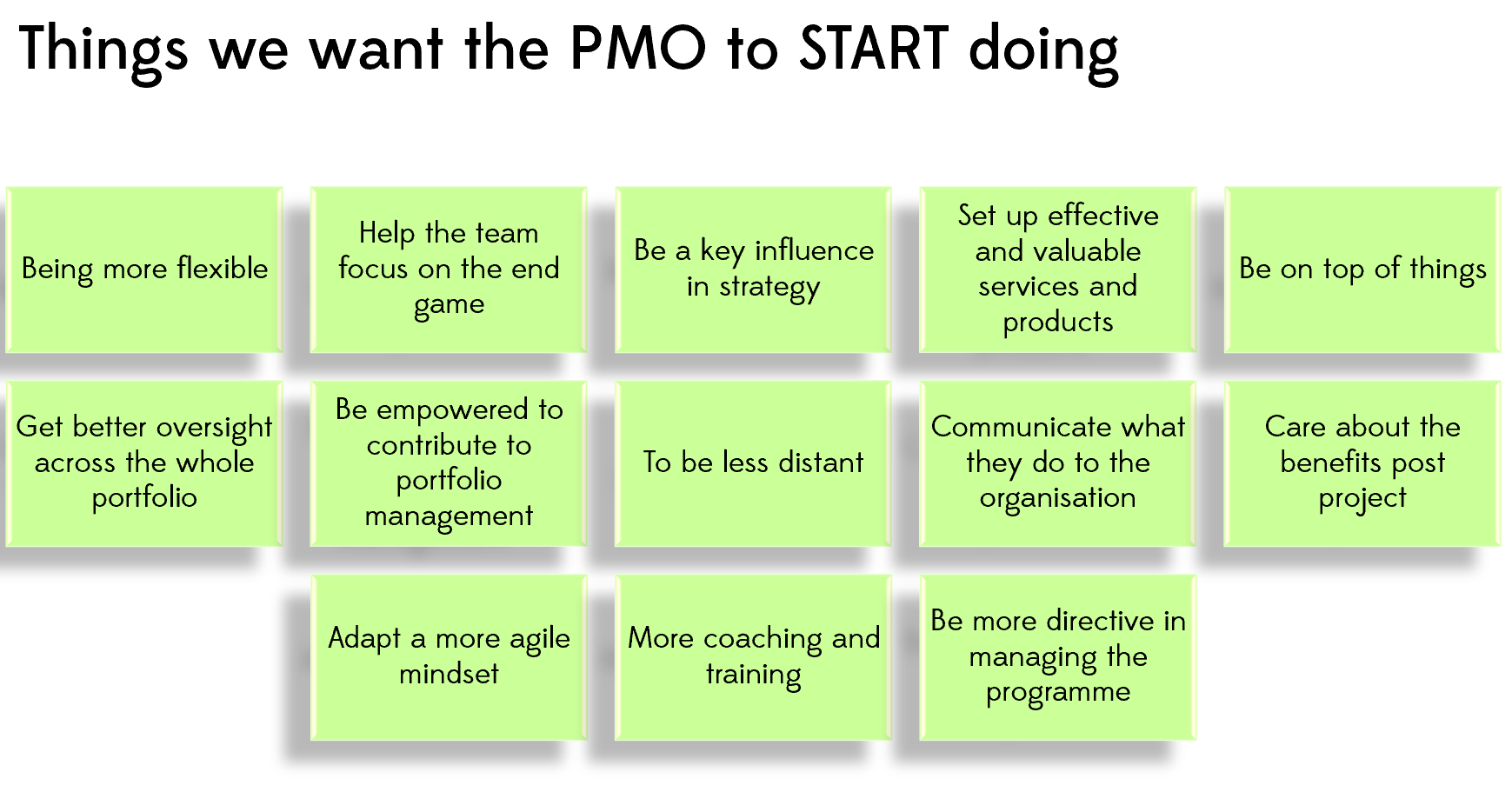 Things we want the PMO to START doing

Being more flexible

Help the team focus on the end game

Be a key influence in strategy

Set up effective and valuable services and products

Be on top of things

Get better oversight across the whole portfolio

Be empowered to contribute to portfolio management

To be less distant

Communicate what they do to the organisation

Care about the benefits post project

Adapt a more agile mindset

More coaching and training

Be more directive in managing the programme